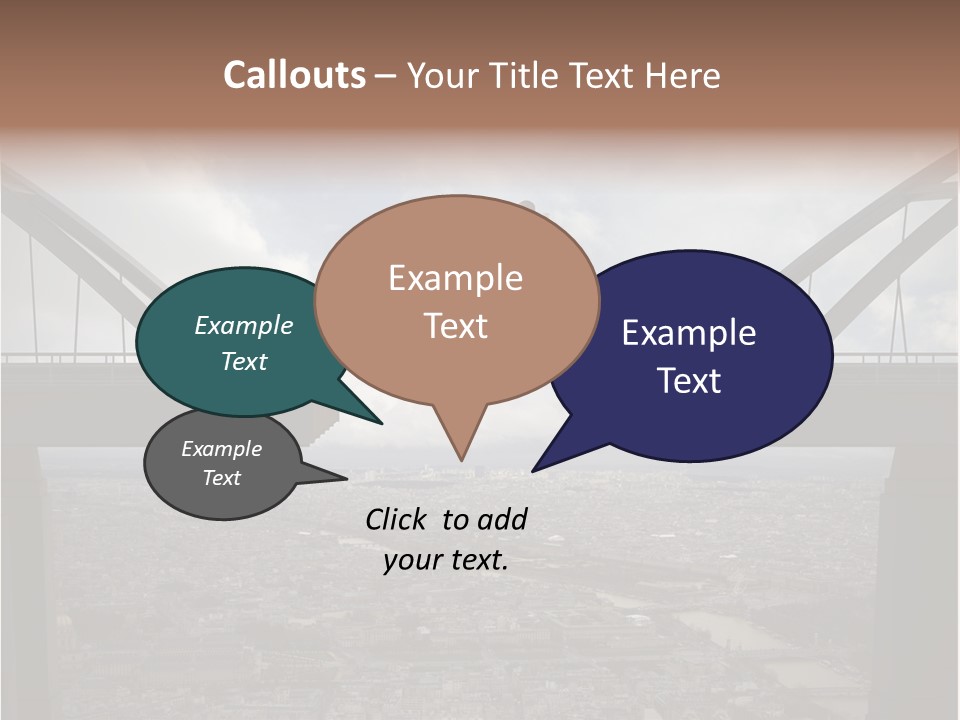 Callouts – Your Title Text Here

Example Text

Example Text

Example Text

Example Text

Click to add your text.